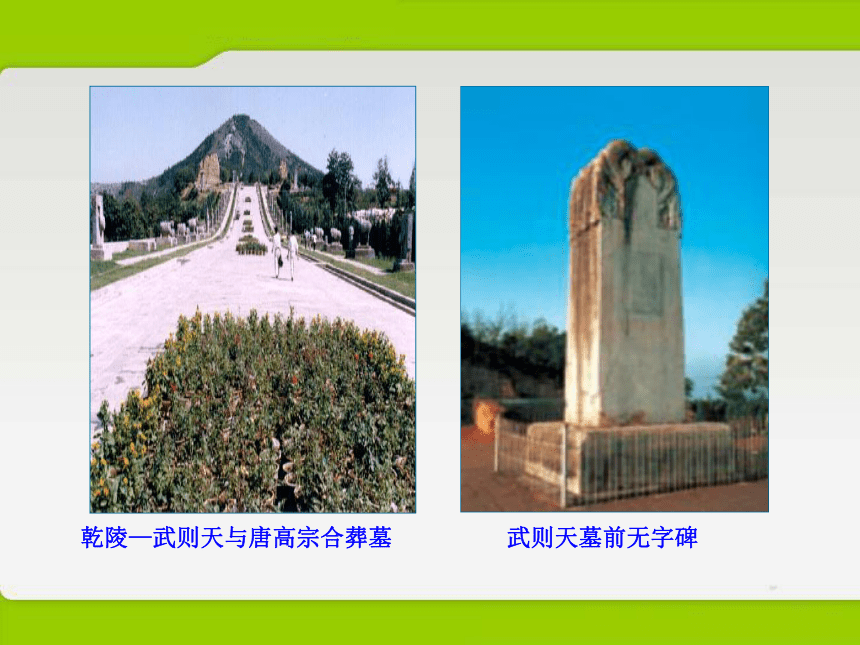 乾陵—武则天与唐高宗合葬墓

武则天墓前无字碑